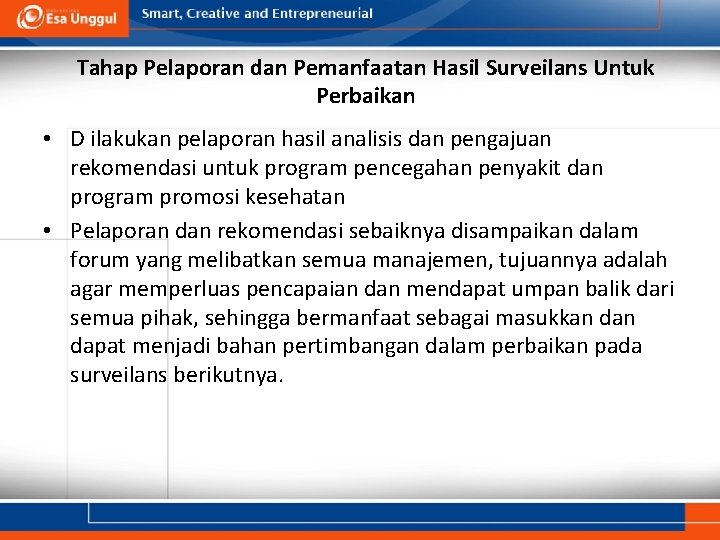 Esa Unggul

Smart, Creative and Entrepreneurial

Tahap Pelaporan dan Pemanfaatan Hasil Surveilans Untuk Perbaikan

• D ilakukan pelaporan hasil analisis dan pengajuan rekomendasi untuk program pencegahan penyakit dan program promosi kesehatan

• Pelaporan dan rekomendasi sebaiknya disampaikan dalam forum yang melibatkan semua manajemen, tujuannya adalah agar memperluas pencapaian dan mendapat umpan balik dari semua pihak, sehingga bermanfaat sebagai masukkan dan dapat menjadi bahan pertimbangan dalam perbaikan pada surveilans berikutnya.